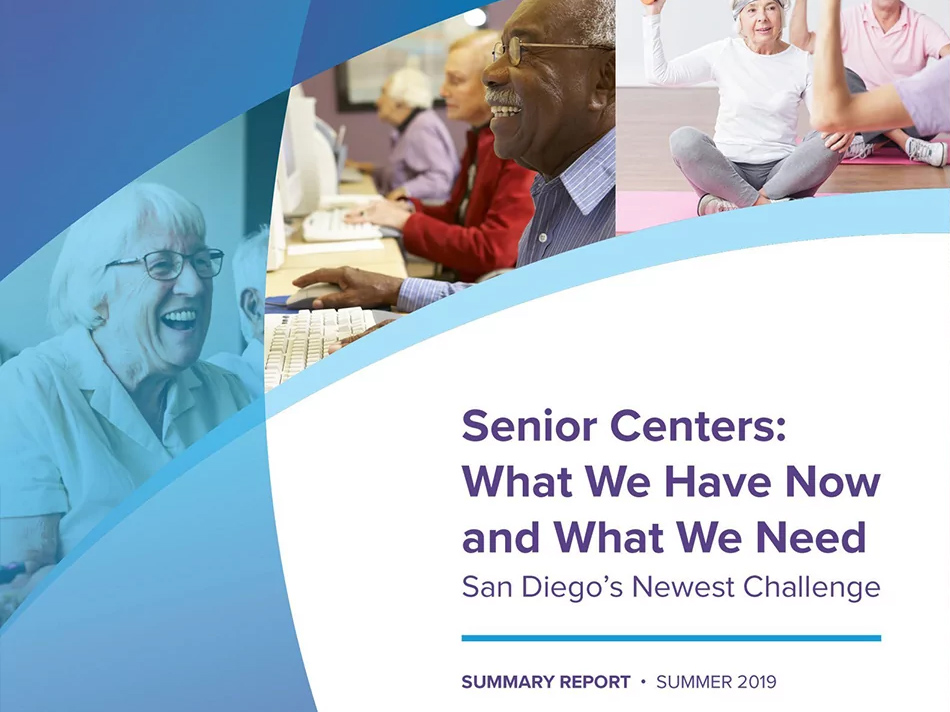 Senior Centers: What We Have Now and What We Need
San Diego's Newest Challenge

SUMMARY REPORT • SUMMER 2019